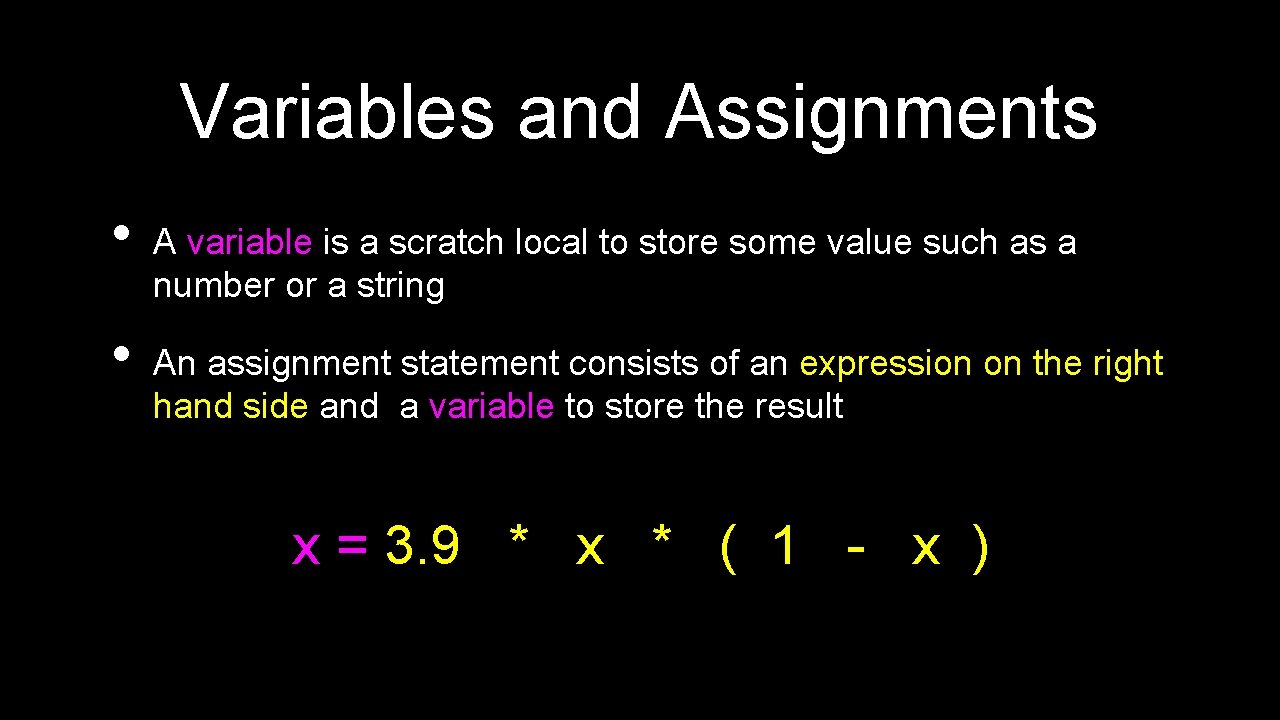 Variables and Assignments

• A variable is a scratch local to store some value such as a number or a string

• An assignment statement consists of an expression on the right hand side and a variable to store the result

x = 3.9 * x * ( 1 - x )